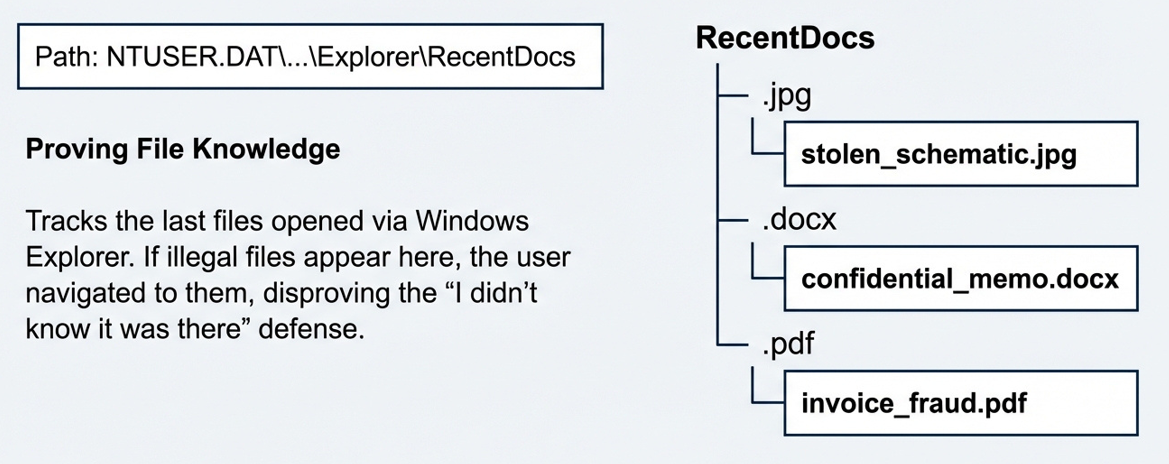 Path: NTUSER.DAT\...\Explorer\RecentDocs

Proving File Knowledge

Tracks the last files opened via Windows Explorer. If illegal files appear here, the user navigated to them, disproving the “I didn’t know it was there” defense.

RecentDocs

.jpg

stolen_schematic.jpg

.docx

confidential_memo.docx

.pdf

invoice_fraud.pdf